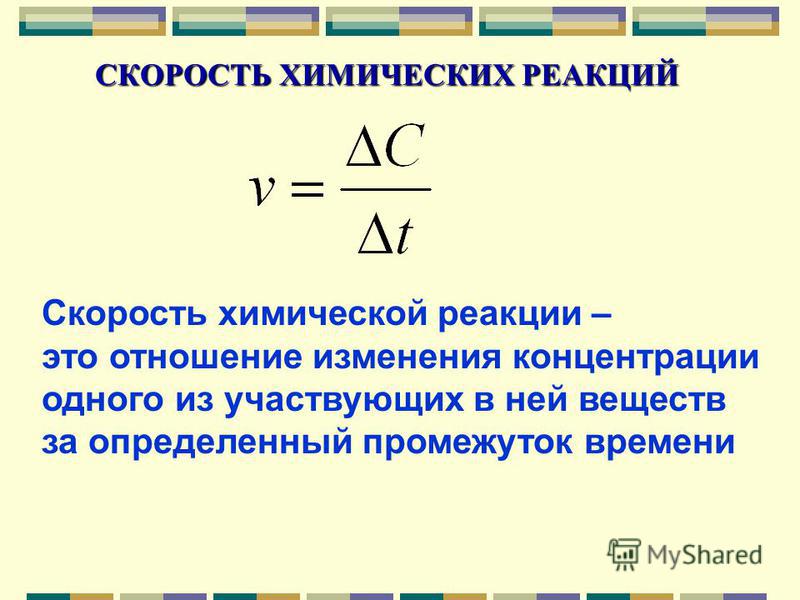 СКОРОСТЬ ХИМИЧЕСКИХ РЕАКЦИЙ

$v = \frac{\Delta C}{\Delta t}$

Скорость химической реакции – это отношение изменения концентрации одного из участвующих в ней веществ за определенный промежуток времени

MyShared